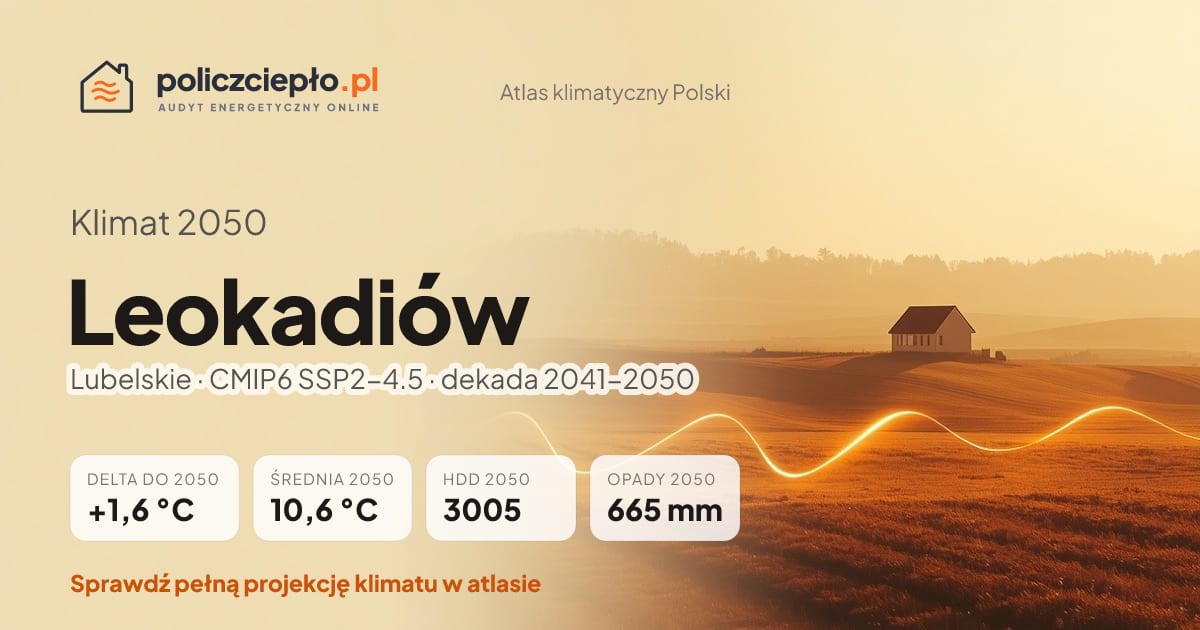 policzciepło.pl
AUDYT ENERGETYCZNY ONLINE

Atlas klimatyczny Polski

Klimat 2050

Leokadiów

Lubelskie · CMIP6 SSP2–4.5 · dekada 2041–2050

DELTA DO 2050
+1,6 °C

ŚREDNIA 2050
10,6 °C

HDD 2050
3005

OPADY 2050
665 mm

Sprawdź pełną projekcję klimatu w atlasie